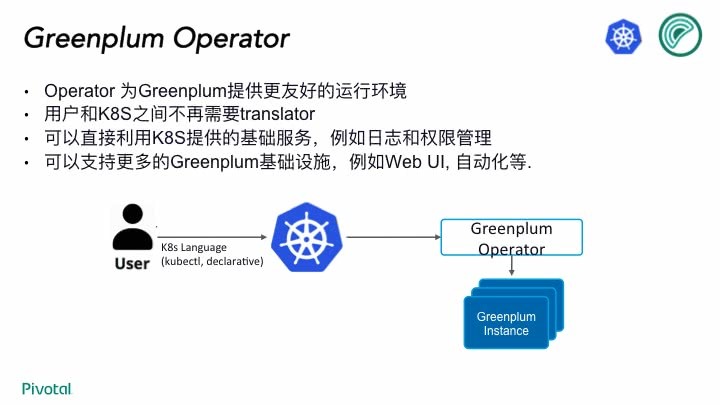 Greenplum Operator

• Operator 为Greenplum提供更友好的运行环境
• 用户和K8S之间不再需要translator
• 可以直接利用K8S提供的基础服务，例如日志和权限管理
• 可以支持更多的Greenplum基础设施，例如Web UI, 自动化等.

User

K8s Language
(kubectl, declarative)

Greenplum Operator

Greenplum Instance

Pivotal